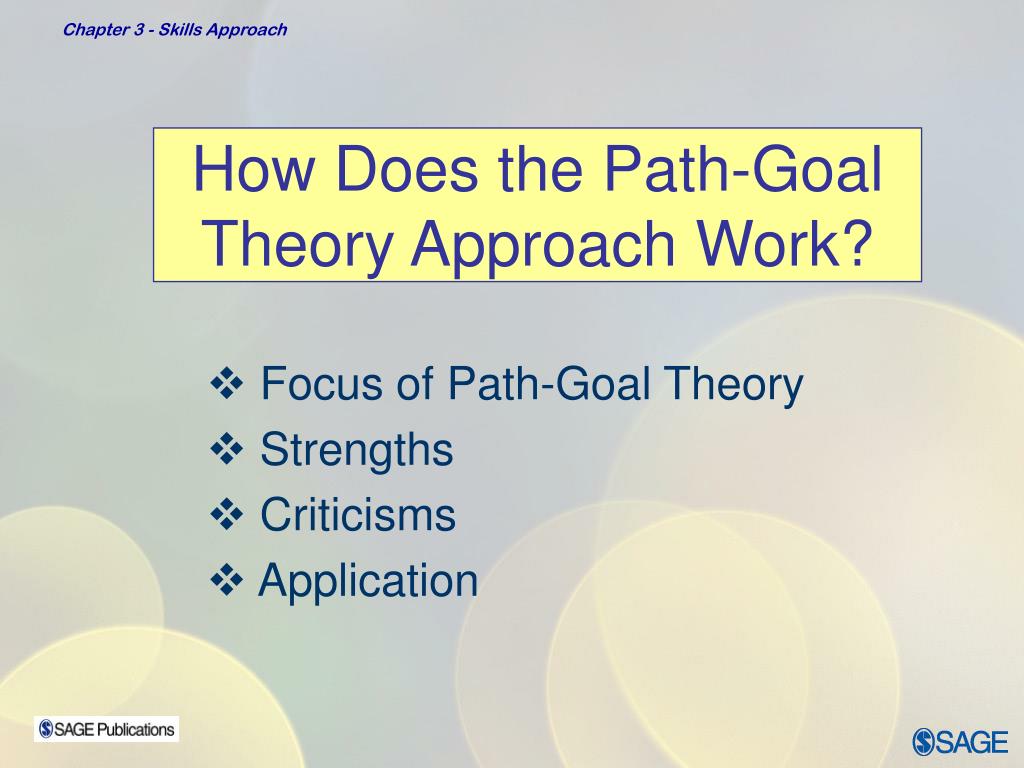 Chapter 3 - Skills Approach

How Does the Path-Goal Theory Approach Work?

❖ Focus of Path-Goal Theory
❖ Strengths
❖ Criticisms
❖ Application

SAGE Publications

SAGE